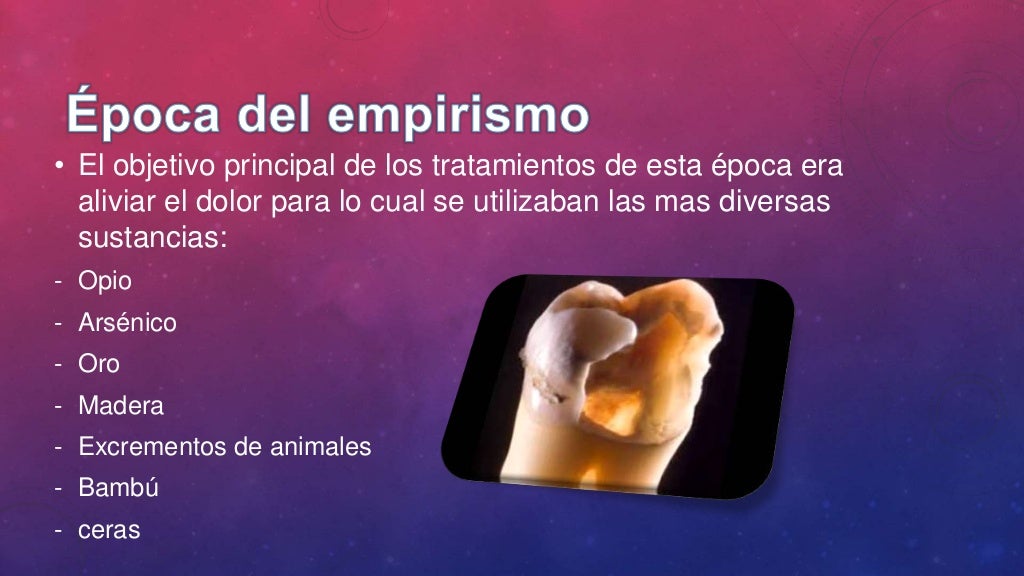 Época del empirismo

• El objetivo principal de los tratamientos de esta época era aliviar el dolor para lo cual se utilizaban las mas diversas sustancias:

- Opio
- Arsénico
- Oro
- Madera
- Excrementos de animales
- Bambú
- ceras